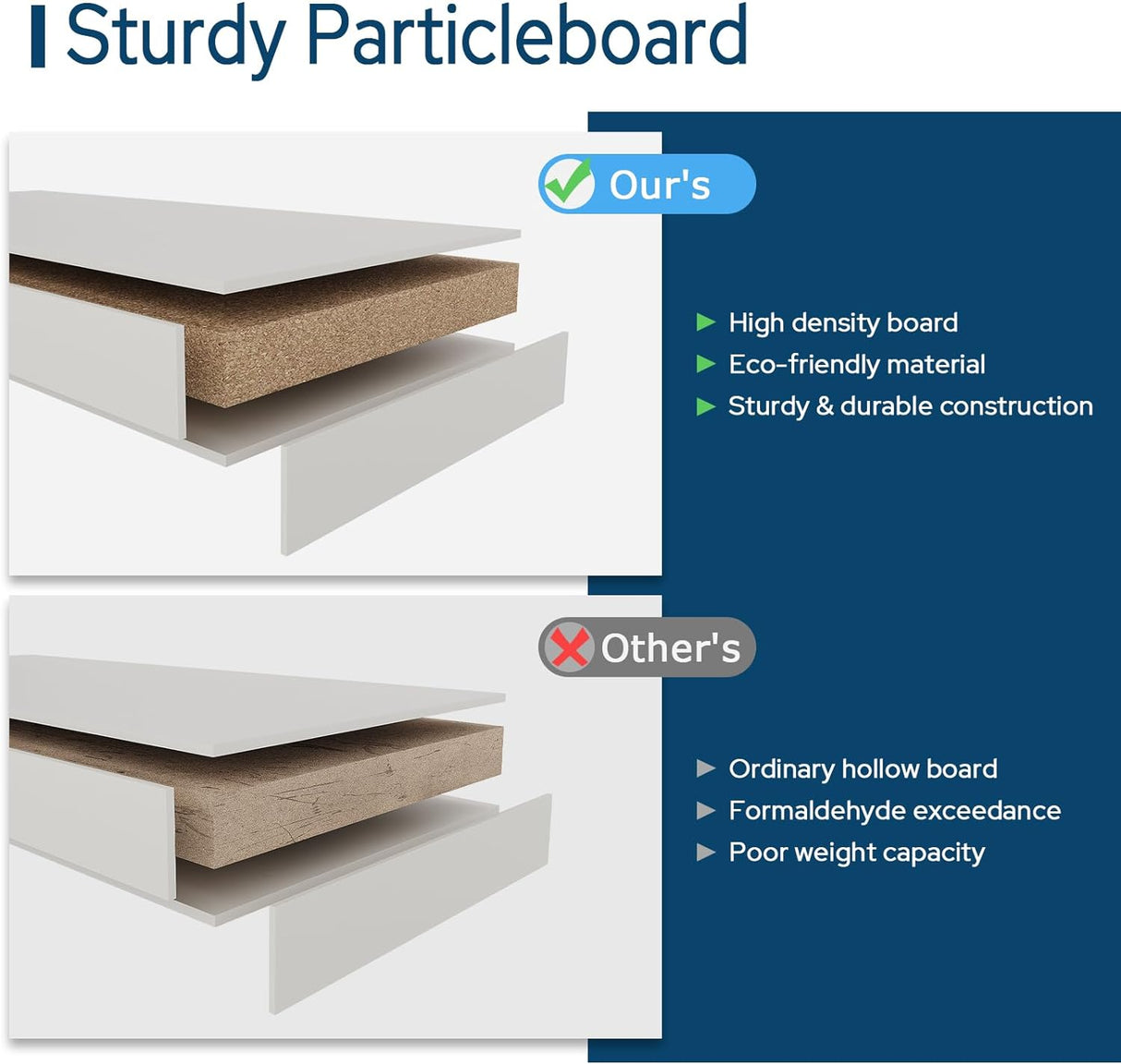 Sturdy Particleboard

Our's

High density board
Eco-friendly material
Sturdy & durable construction

Other's

Ordinary hollow board
Formaldehyde exceedance
Poor weight capacity